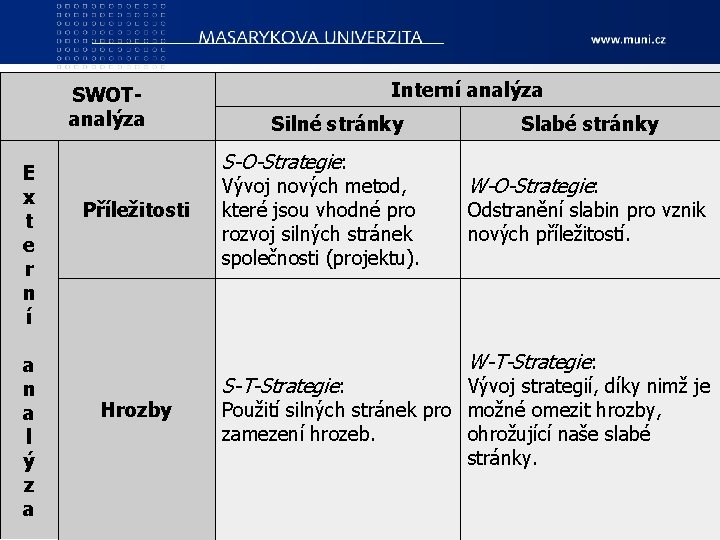 MASARYKOVA UNIVERZITA

www.muni.cz

| SWOT-analýza | | Interní analýza | |
|---|---|---|---|
| | | Silné stránky | Slabé stránky |
| Externí analýza | Příležitosti | S-O-Strategie: Vývoj nových metod, které jsou vhodné pro rozvoj silných stránek společnosti (projektu). | W-O-Strategie: Odstranění slabin pro vznik nových příležitostí. |
| | Hrozby | S-T-Strategie: Použití silných stránek pro zamezení hrozeb. | W-T-Strategie: Vývoj strategií, díky nimž je možné omezit hrozby, ohrožující naše slabé stránky. |